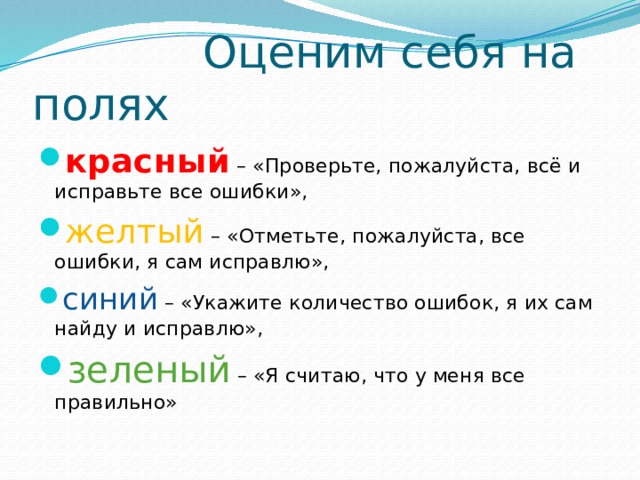 Оценим себя на полях

красный – «Проверьте, пожалуйста, всё и исправьте все ошибки»,

желтый – «Отметьте, пожалуйста, все ошибки, я сам исправлю»,

синий – «Укажите количество ошибок, я их сам найду и исправлю»,

зеленый – «Я считаю, что у меня все правильно»